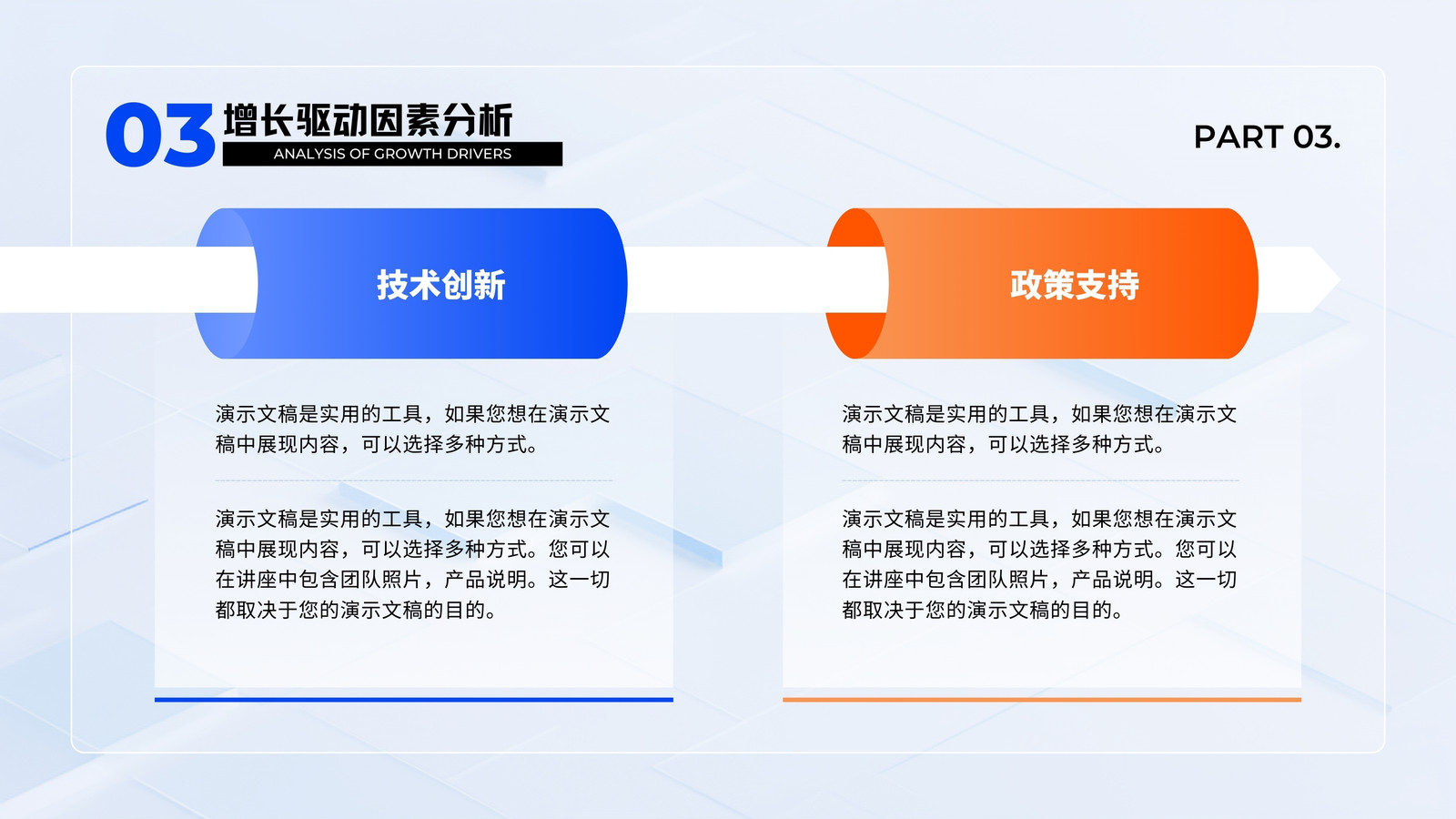 03 增长驱动因素分析
ANALYSIS OF GROWTH DRIVERS

PART 03.

技术创新

演示文稿是实用的工具，如果您想在演示文稿中展现内容，可以选择多种方式。

演示文稿是实用的工具，如果您想在演示文稿中展现内容，可以选择多种方式。您可以在讲座中包含团队照片，产品说明。这一切都取决于您的演示文稿的目的。

政策支持

演示文稿是实用的工具，如果您想在演示文稿中展现内容，可以选择多种方式。

演示文稿是实用的工具，如果您想在演示文稿中展现内容，可以选择多种方式。您可以在讲座中包含团队照片，产品说明。这一切都取决于您的演示文稿的目的。